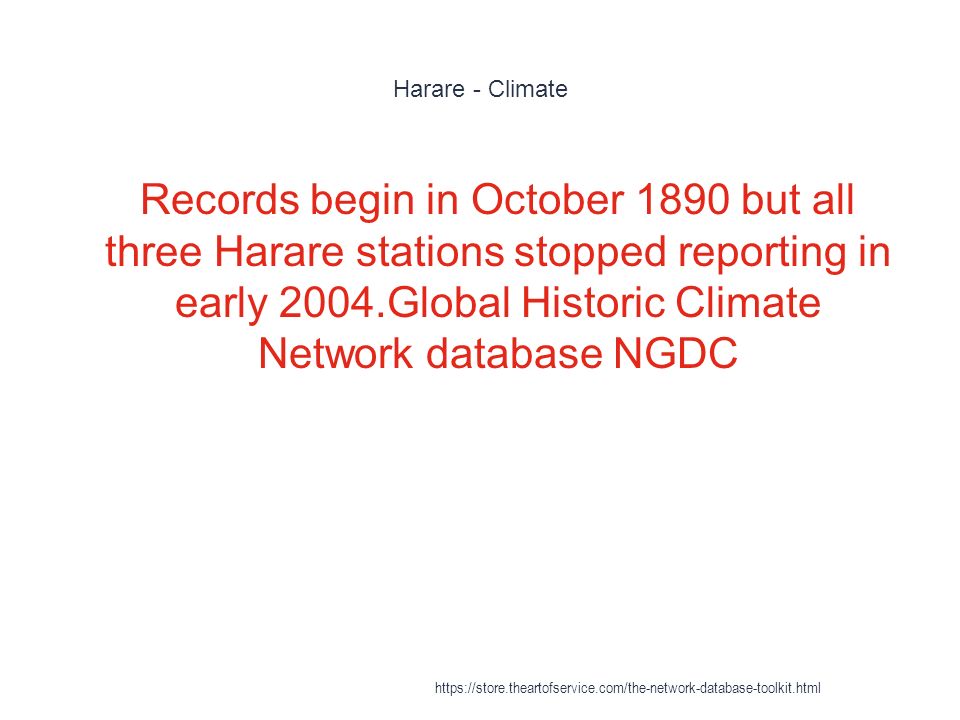 Harare - Climate

Records begin in October 1890 but all three Harare stations stopped reporting in early 2004.Global Historic Climate Network database NGDC

https://store.theartofservice.com/the-network-database-toolkit.html